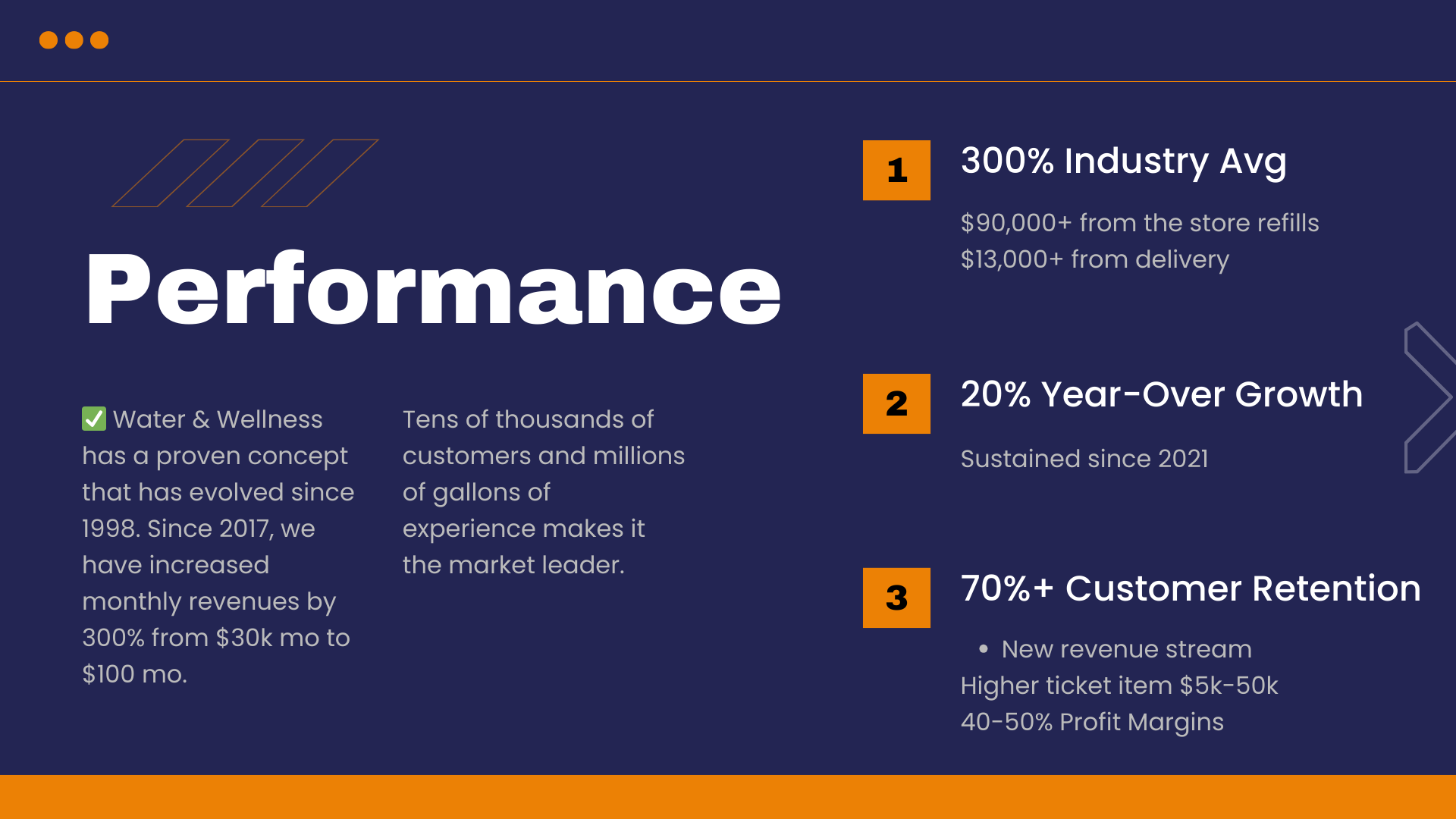 Performance

✅ Water & Wellness has a proven concept that has evolved since 1998. Since 2017, we have increased monthly revenues by 300% from $30k mo to $100 mo.

Tens of thousands of customers and millions of gallons of experience makes it the market leader.

1

300% Industry Avg

$90,000+ from the store refills
$13,000+ from delivery

2

20% Year-Over Growth

Sustained since 2021

3

70%+ Customer Retention

• New revenue stream
Higher ticket item $5k-50k
40-50% Profit Margins